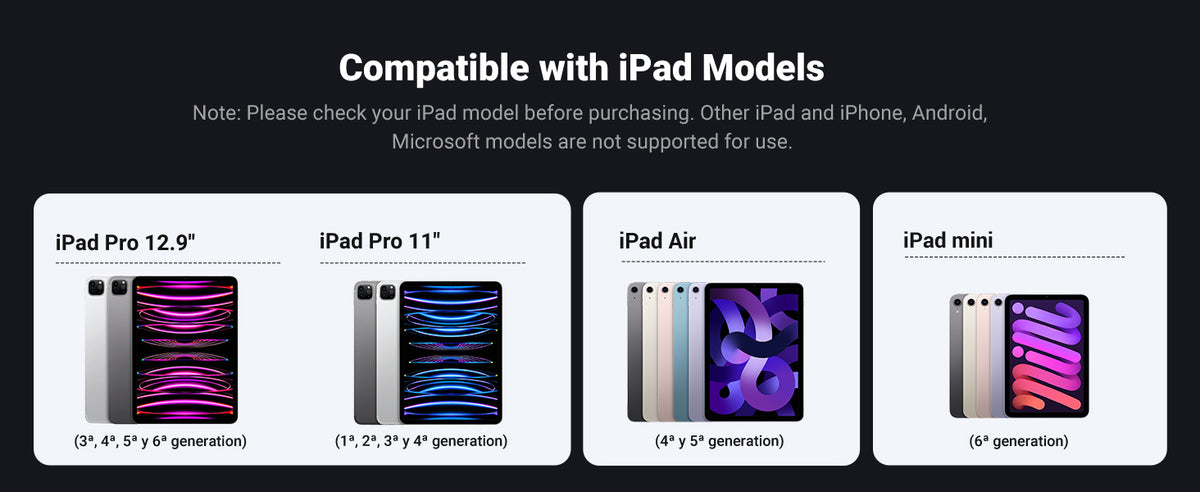 Compatible with iPad Models

Note: Please check your iPad model before purchasing. Other iPad and iPhone, Android, Microsoft models are not supported for use.

iPad Pro 12.9"

(3ª, 4ª, 5ª y 6ª generation)

iPad Pro 11"

(1ª, 2ª, 3ª y 4ª generation)

iPad Air

(4ª y 5ª generation)

iPad mini

(6ª generation)